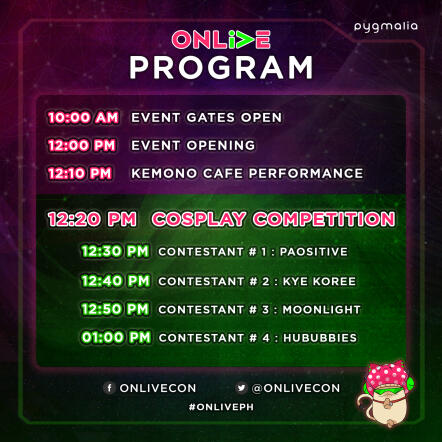 pygmalia

ONLIVE
PROGRAM

10:00 AM EVENT GATES OPEN

12:00 PM EVENT OPENING

12:10 PM KEMONO CAFE PERFORMANCE

12:20 PM COSPLAY COMPETITION

12:30 PM CONTESTANT # 1 : PAOSITIVE

12:40 PM CONTESTANT # 2 : KYE KOREE

12:50 PM CONTESTANT # 3 : MOONLIGHT

01:00 PM CONTESTANT # 4 : HUBUBBIES

ONLIVECON @ONLIVECON
#ONLIVEPH